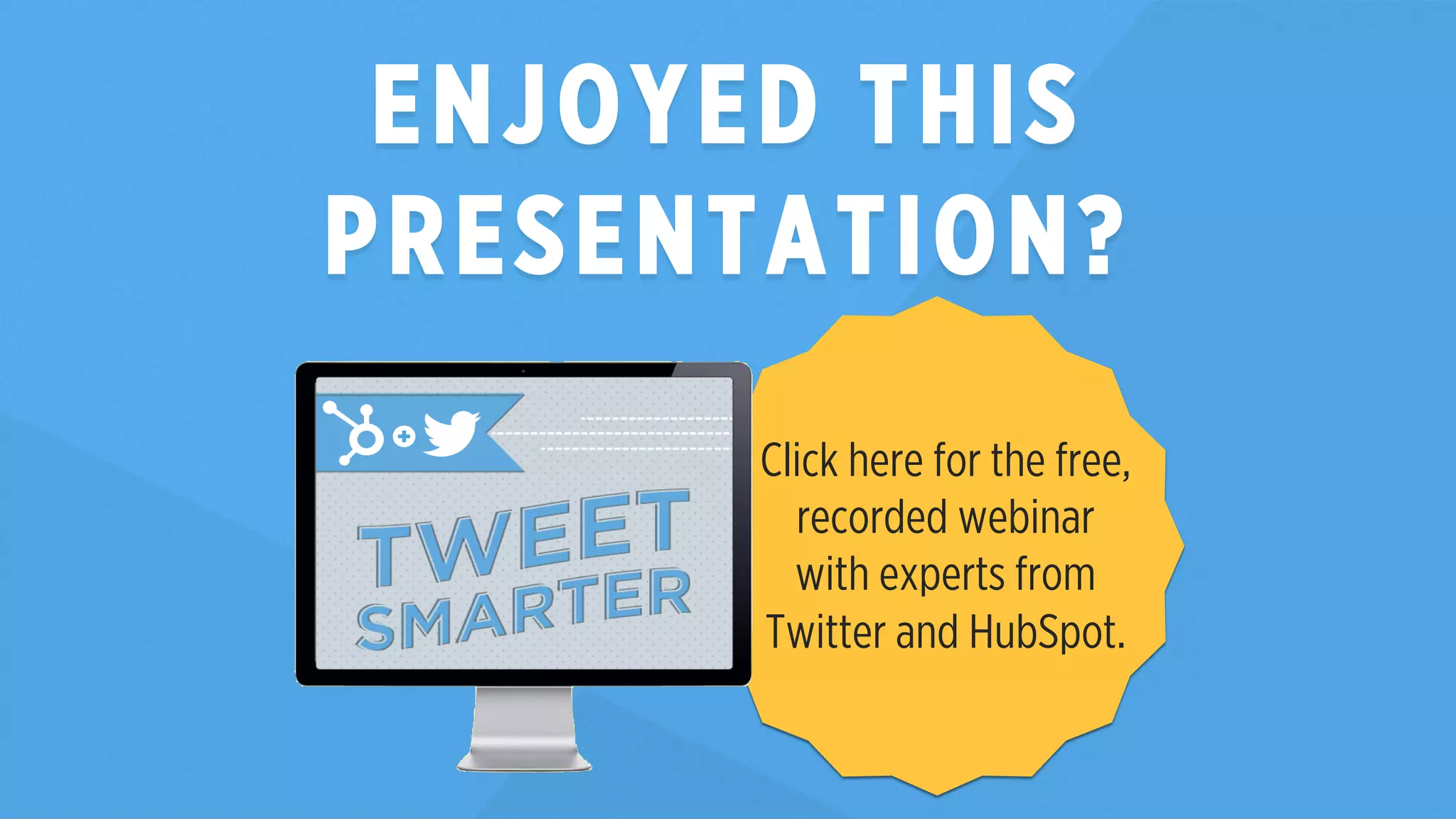 ENJOYED THIS PRESENTATION?

TWEET SMARTER

Click here for the free, recorded webinar with experts from Twitter and HubSpot.